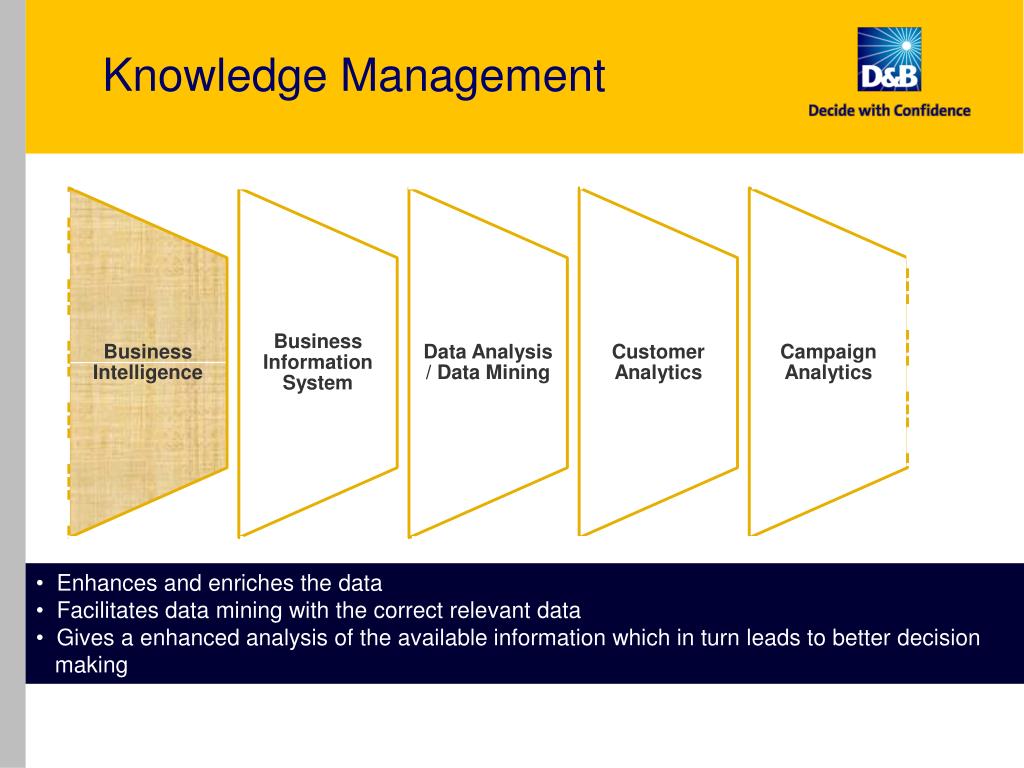 Knowledge Management

D&B
Decide with Confidence

Business Intelligence

Business Information System

Data Analysis / Data Mining

Customer Analytics

Campaign Analytics

• Enhances and enriches the data
• Facilitates data mining with the correct relevant data
• Gives a enhanced analysis of the available information which in turn leads to better decision making